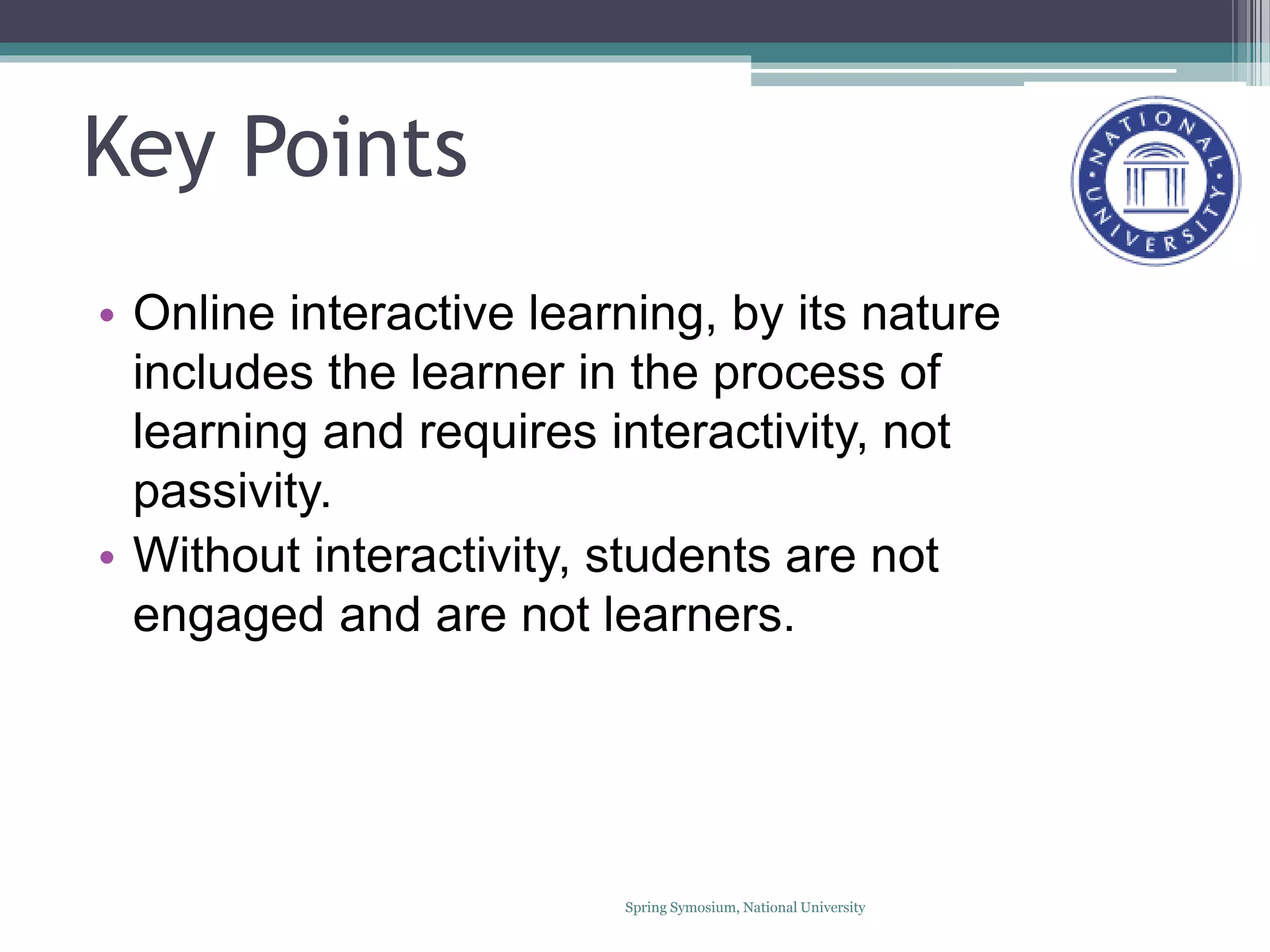 Key Points

NATIONAL UNIVERSITY

• Online interactive learning, by its nature includes the learner in the process of learning and requires interactivity, not passivity.
• Without interactivity, students are not engaged and are not learners.

Spring Symosium, National University